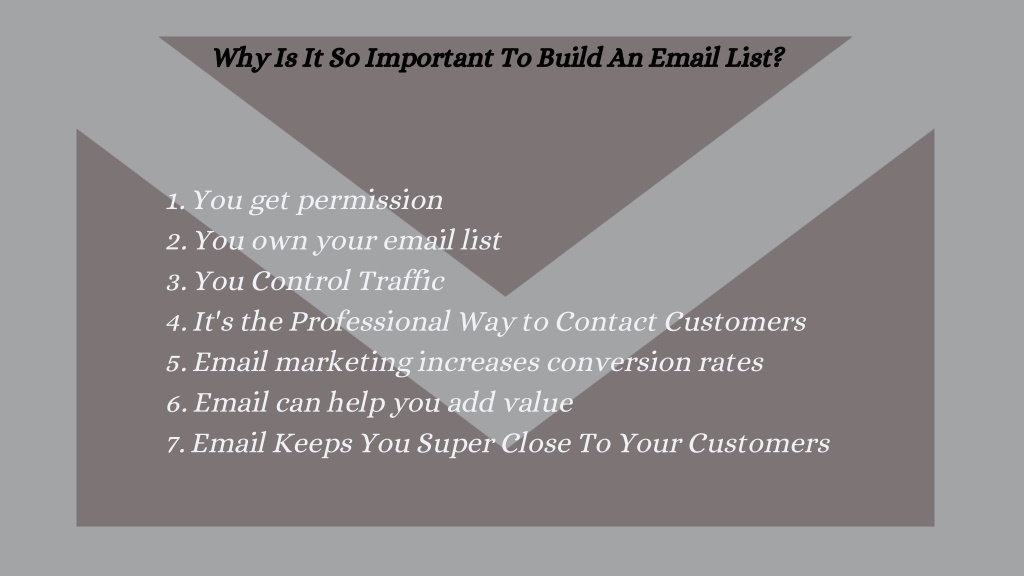 Why Is It So Important To Build An Email List?

1. You get permission
2. You own your email list
3. You Control Traffic
4. It's the Professional Way to Contact Customers
5. Email marketing increases conversion rates
6. Email can help you add value
7. Email Keeps You Super Close To Your Customers